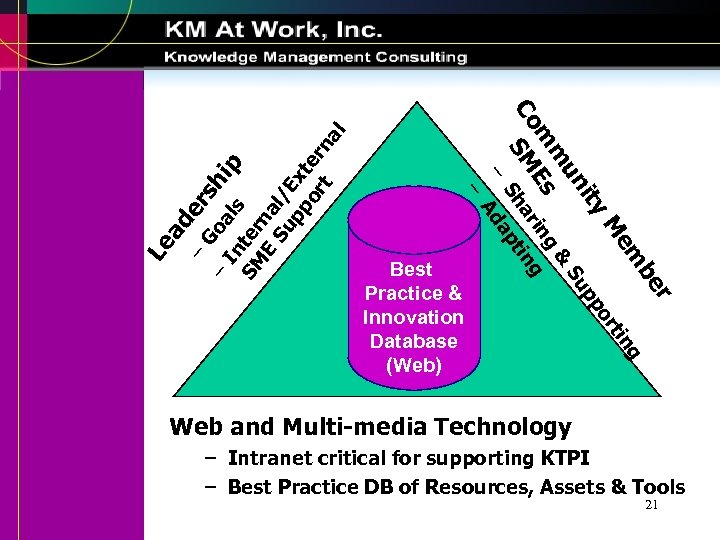 KM At Work, Inc.
Knowledge Management Consulting

Leadership
– Goals
– Internal/External SME Support

Community Member SMEs
– Sharing & Supporting
– Adapting

Best Practice & Innovation Database (Web)

Web and Multi-media Technology
– Intranet critical for supporting KTPI
– Best Practice DB of Resources, Assets & Tools

21